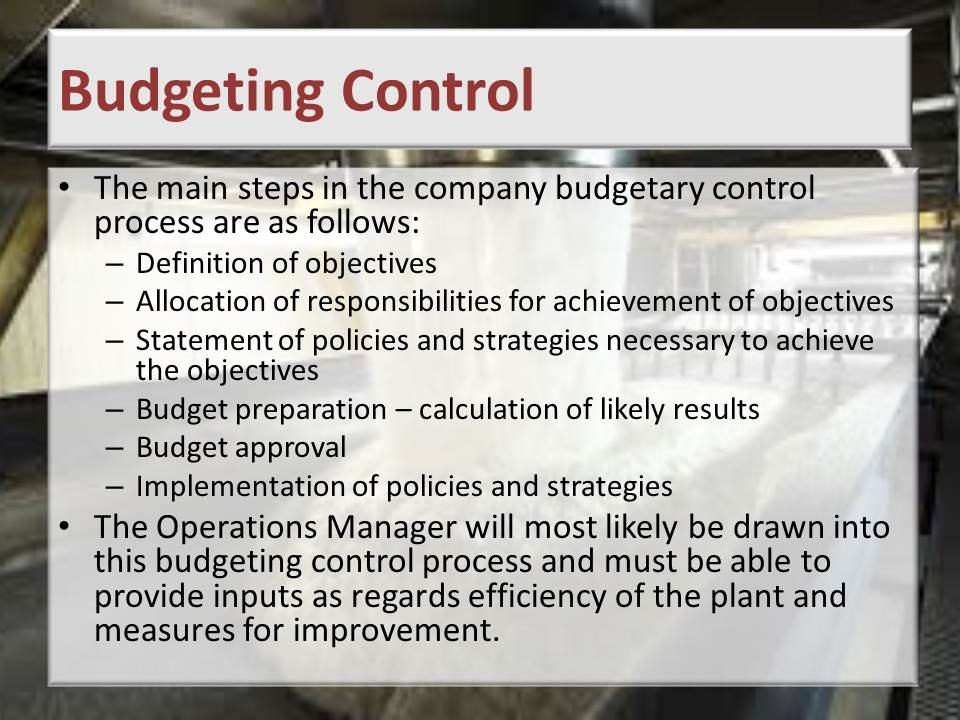 Budgeting Control

• The main steps in the company budgetary control process are as follows:
– Definition of objectives
– Allocation of responsibilities for achievement of objectives
– Statement of policies and strategies necessary to achieve the objectives
– Budget preparation – calculation of likely results
– Budget approval
– Implementation of policies and strategies

• The Operations Manager will most likely be drawn into this budgeting control process and must be able to provide inputs as regards efficiency of the plant and measures for improvement.